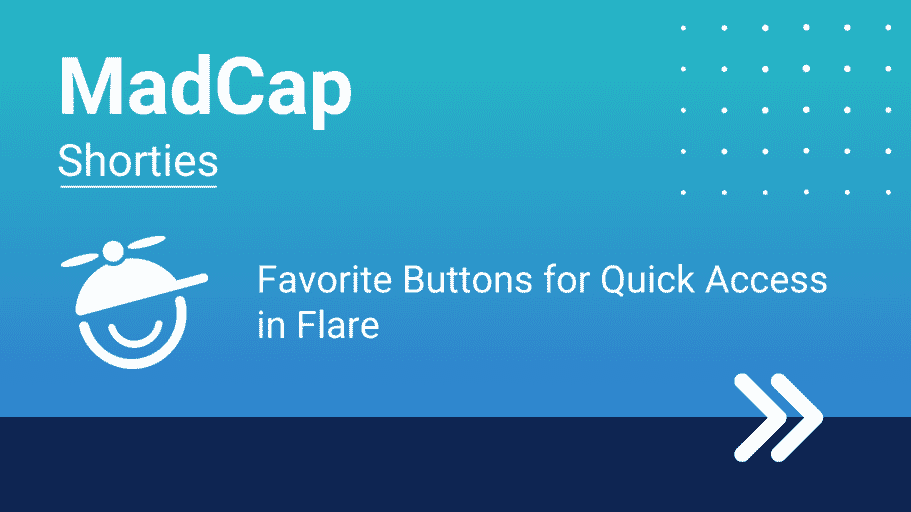 MadCap

Shorties

Favorite Buttons for Quick Access in Flare